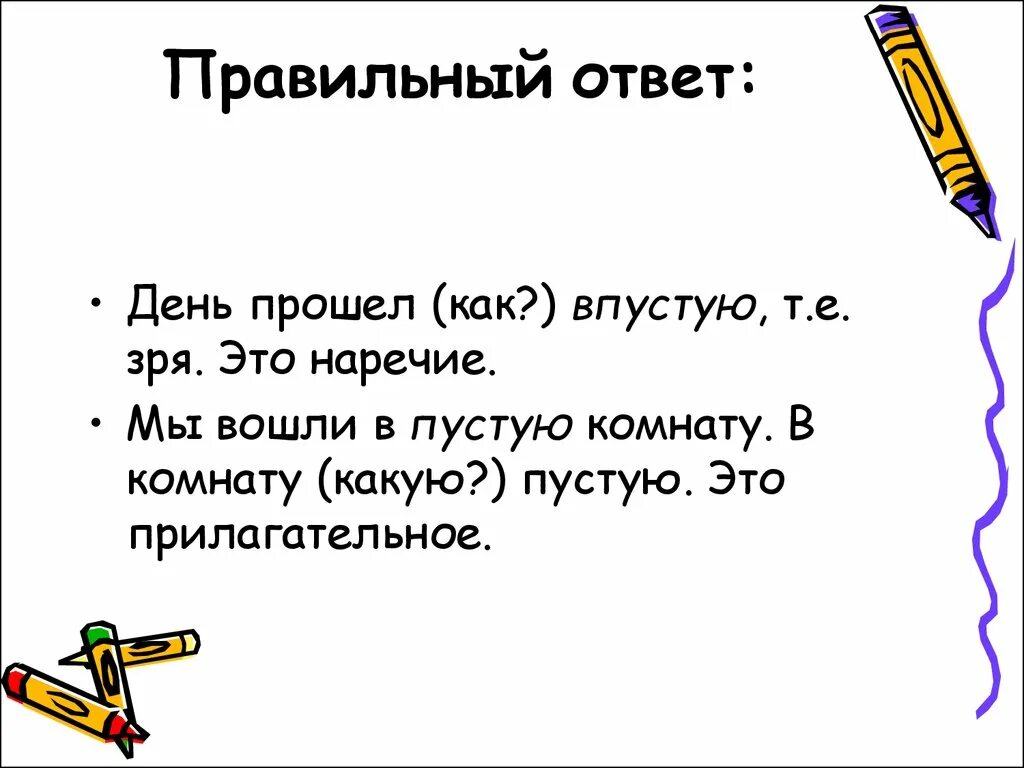 Правильный ответ:

• День прошел (как?) впустую, т.е. зря. Это наречие.

• Мы вошли в пустую комнату. В комнату (какую?) пустую. Это прилагательное.